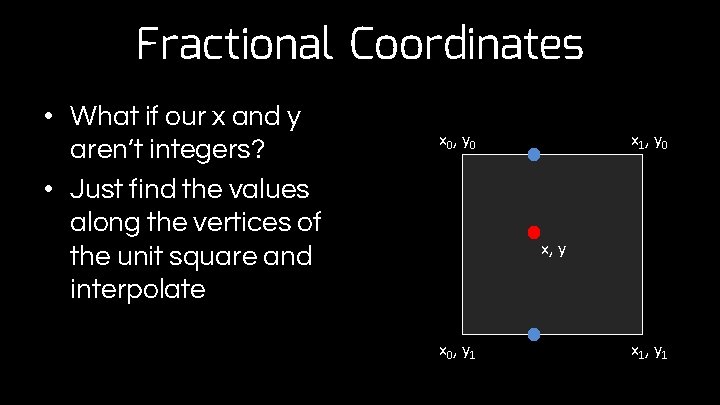 Fractional Coordinates

• What if our x and y aren't integers?

• Just find the values along the vertices of the unit square and interpolate

$x_0, y_0$

$x_1, y_0$

x, y

$x_0, y_1$

$x_1, y_1$